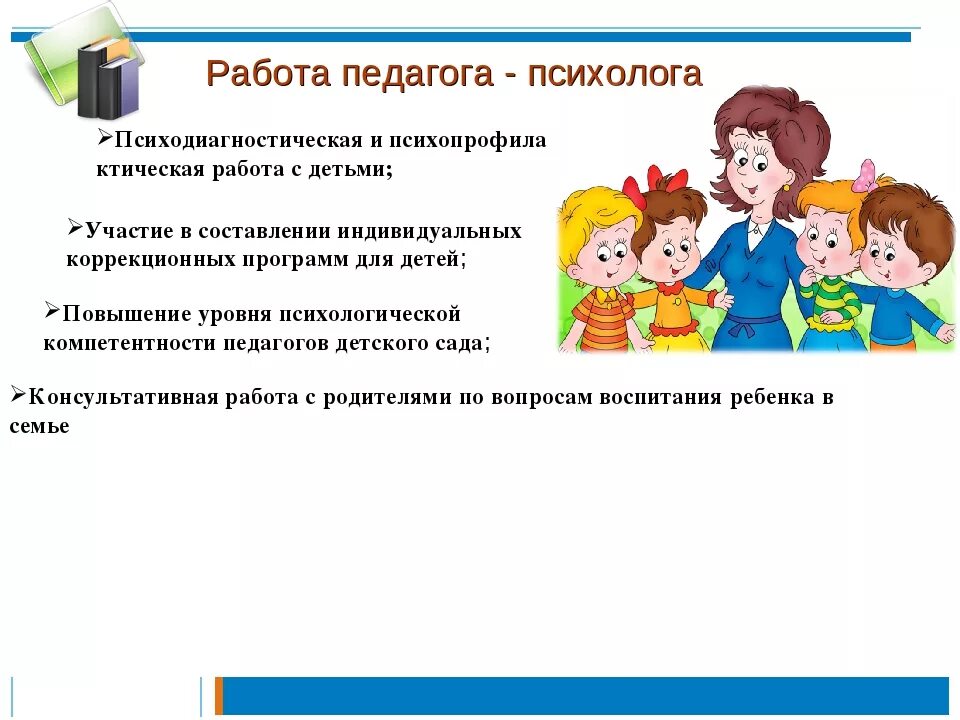 Работа педагога - психолога

➢Психодиагностическая и психопрофила ктическая работа с детьми;

➢Участие в составлении индивидуальных коррекционных программ для детей;

➢Повышение уровня психологической компетентности педагогов детского сада;

➢Консультативная работа с родителями по вопросам воспитания ребенка в семье